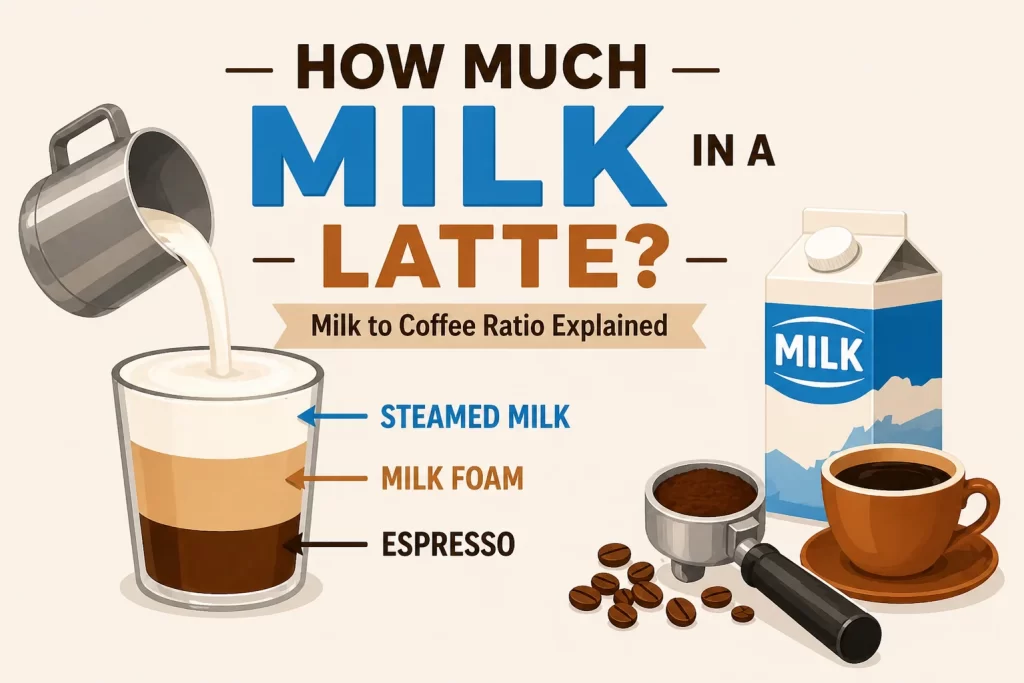 HOW MUCH MILK IN A LATTE?

Milk to Coffee Ratio Explained

STEAMED MILK

MILK FOAM

ESPRESSO

MILK